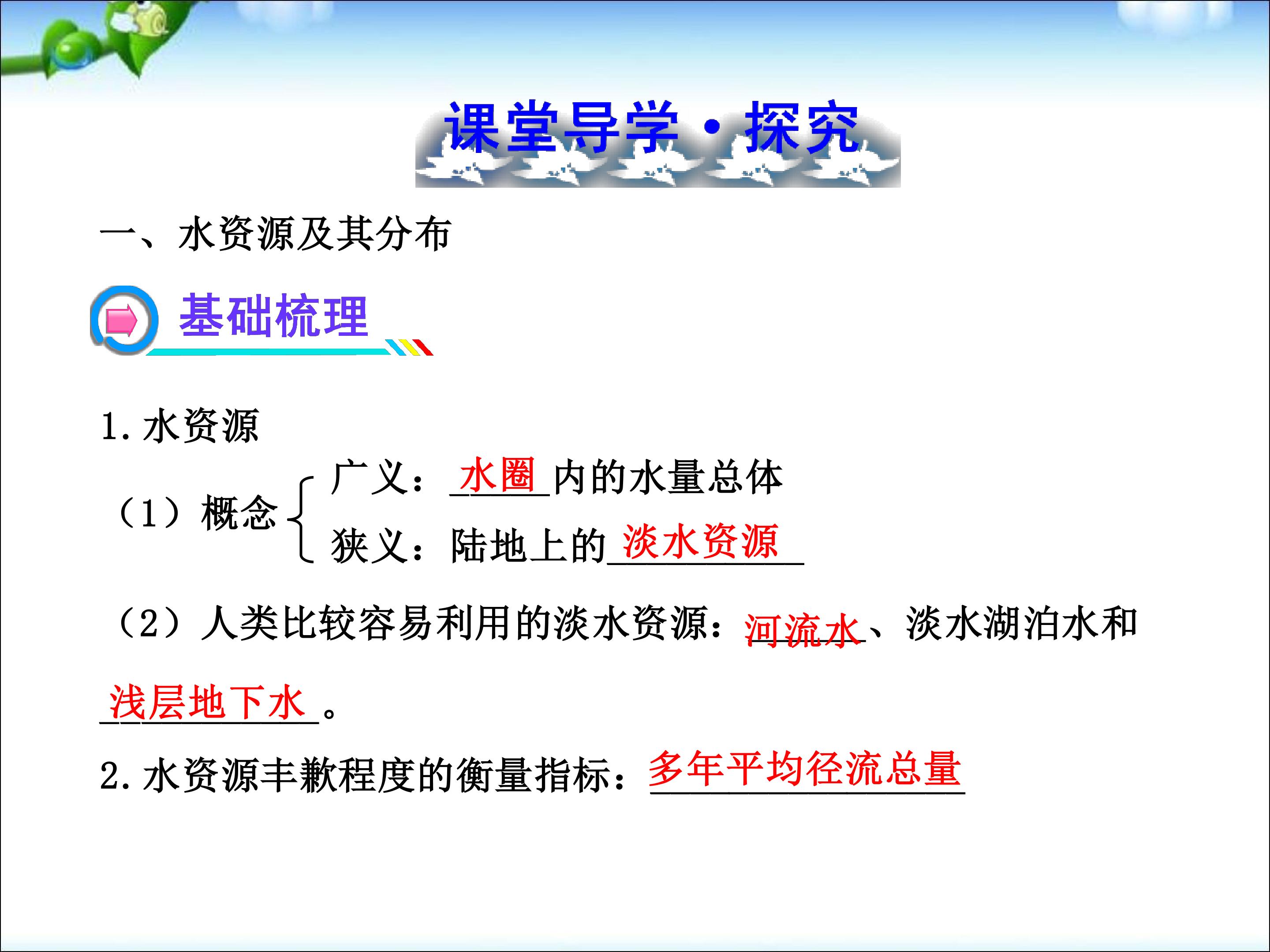 课堂导学·探究

一、水资源及其分布

基础梳理

1.水资源

（1）概念 广义：水圈内的水量总体
狭义：陆地上的淡水资源

（2）人类比较容易利用的淡水资源：河流水、淡水湖泊水和浅层地下水。

2.水资源丰歉程度的衡量指标：多年平均径流总量